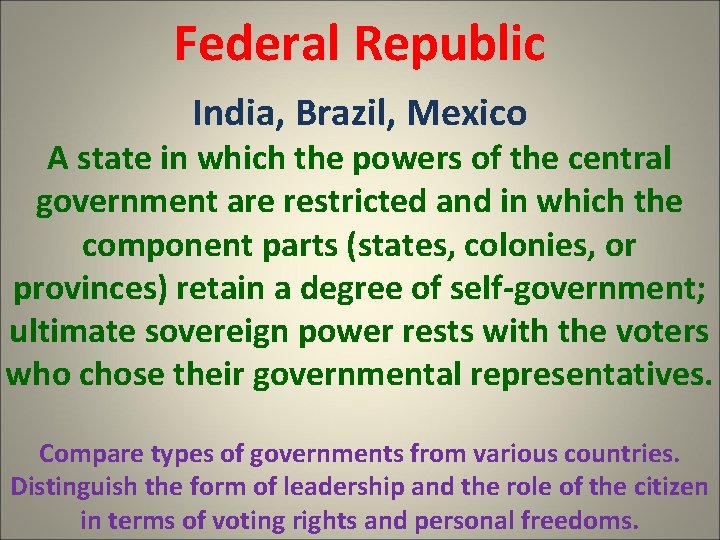 Federal Republic

India, Brazil, Mexico

A state in which the powers of the central government are restricted and in which the component parts (states, colonies, or provinces) retain a degree of self-government; ultimate sovereign power rests with the voters who chose their governmental representatives.

Compare types of governments from various countries. Distinguish the form of leadership and the role of the citizen in terms of voting rights and personal freedoms.